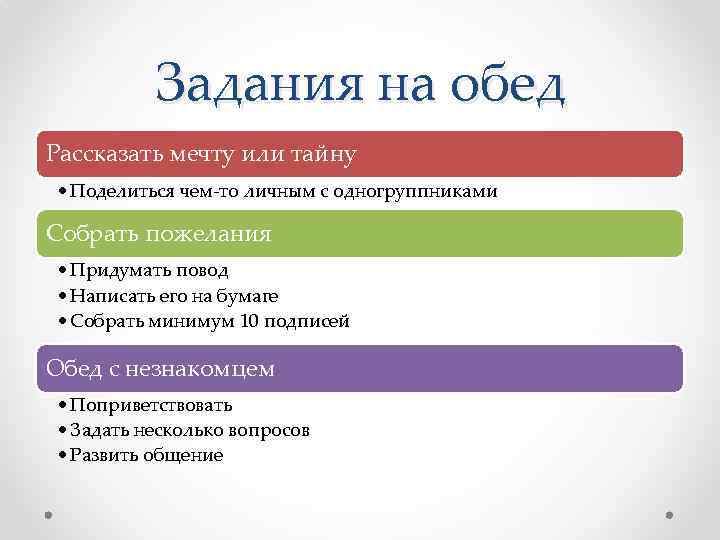 Задания на обед

Рассказать мечту или тайну

• Поделиться чем-то личным с одногруппниками

Собрать пожелания

• Придумать повод
• Написать его на бумаге
• Собрать минимум 10 подписей

Обед с незнакомцем

• Поприветствовать
• Задать несколько вопросов
• Развить общение